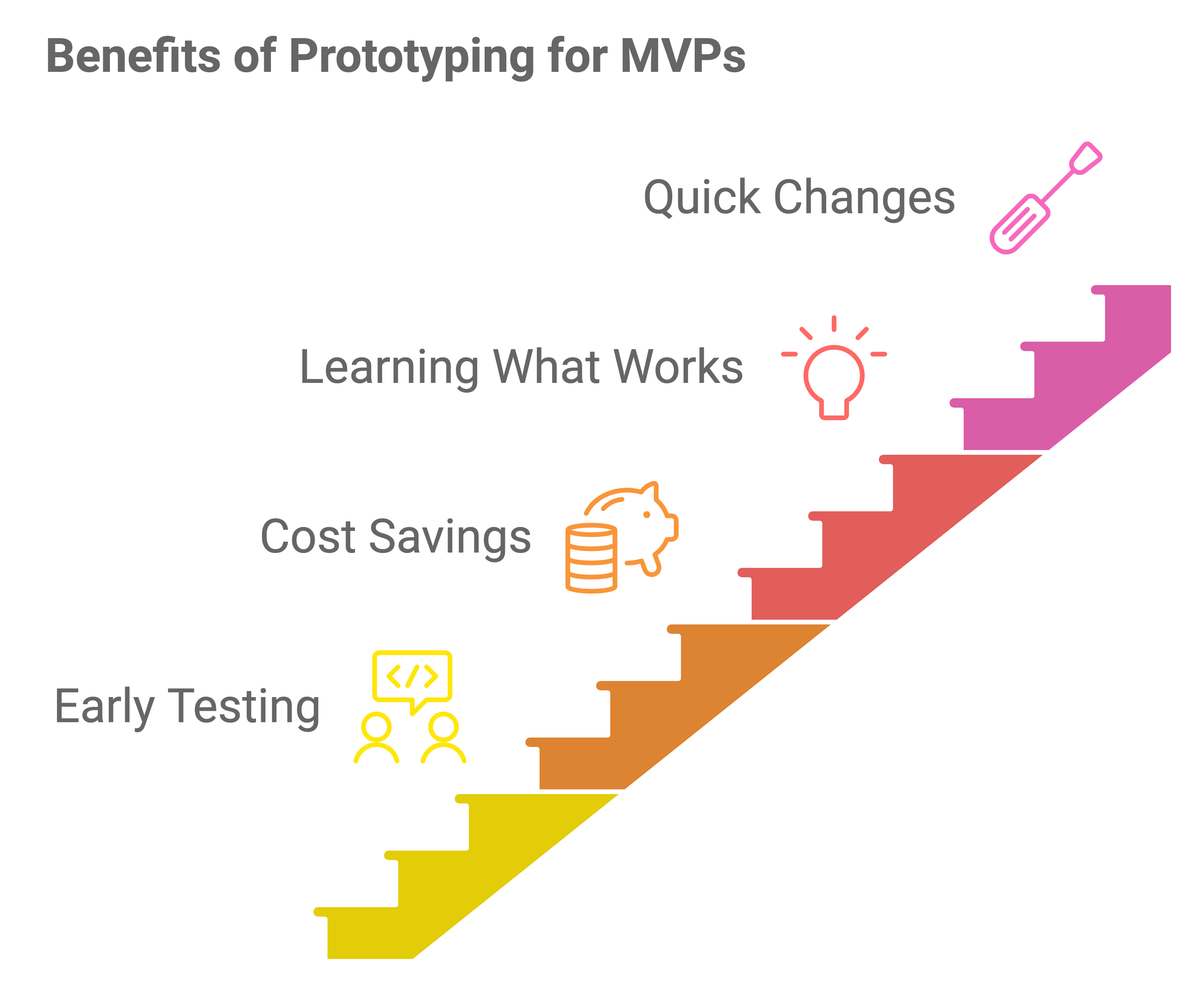 Benefits of Prototyping for MVPs

Quick Changes

Learning What Works

Cost Savings

Early Testing